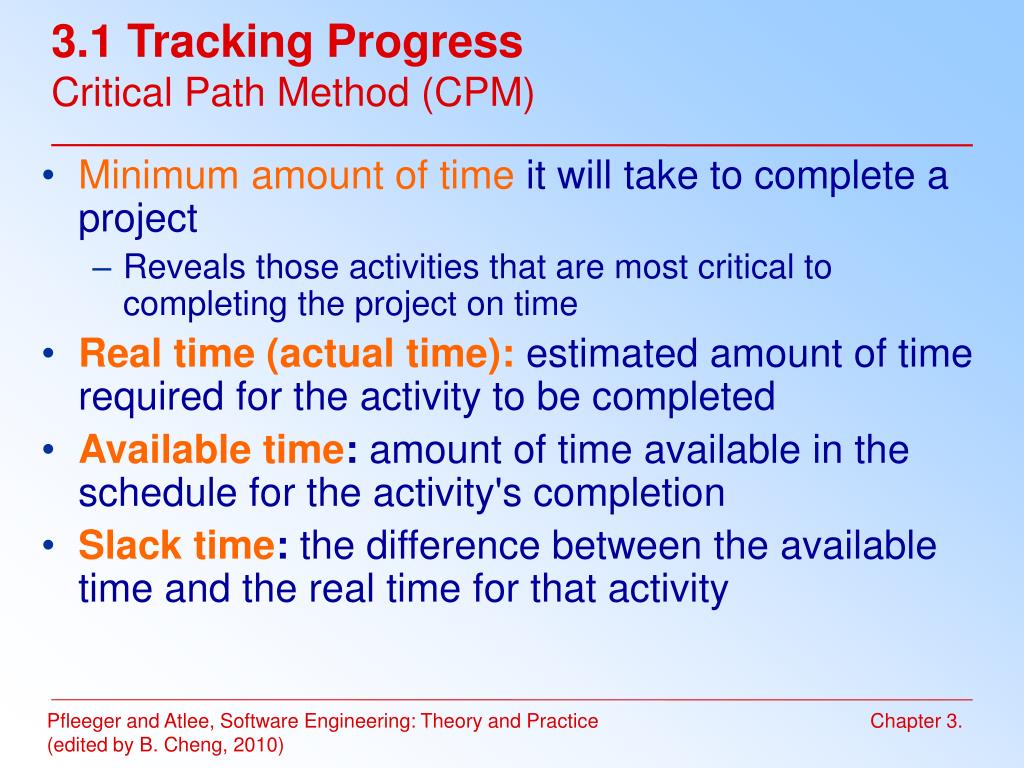 3.1 Tracking Progress
Critical Path Method (CPM)

• Minimum amount of time it will take to complete a project
– Reveals those activities that are most critical to completing the project on time
• Real time (actual time): estimated amount of time required for the activity to be completed
• Available time: amount of time available in the schedule for the activity's completion
• Slack time: the difference between the available time and the real time for that activity

Pfleeger and Atlee, Software Engineering: Theory and Practice
(edited by B. Cheng, 2010)
Chapter 3.